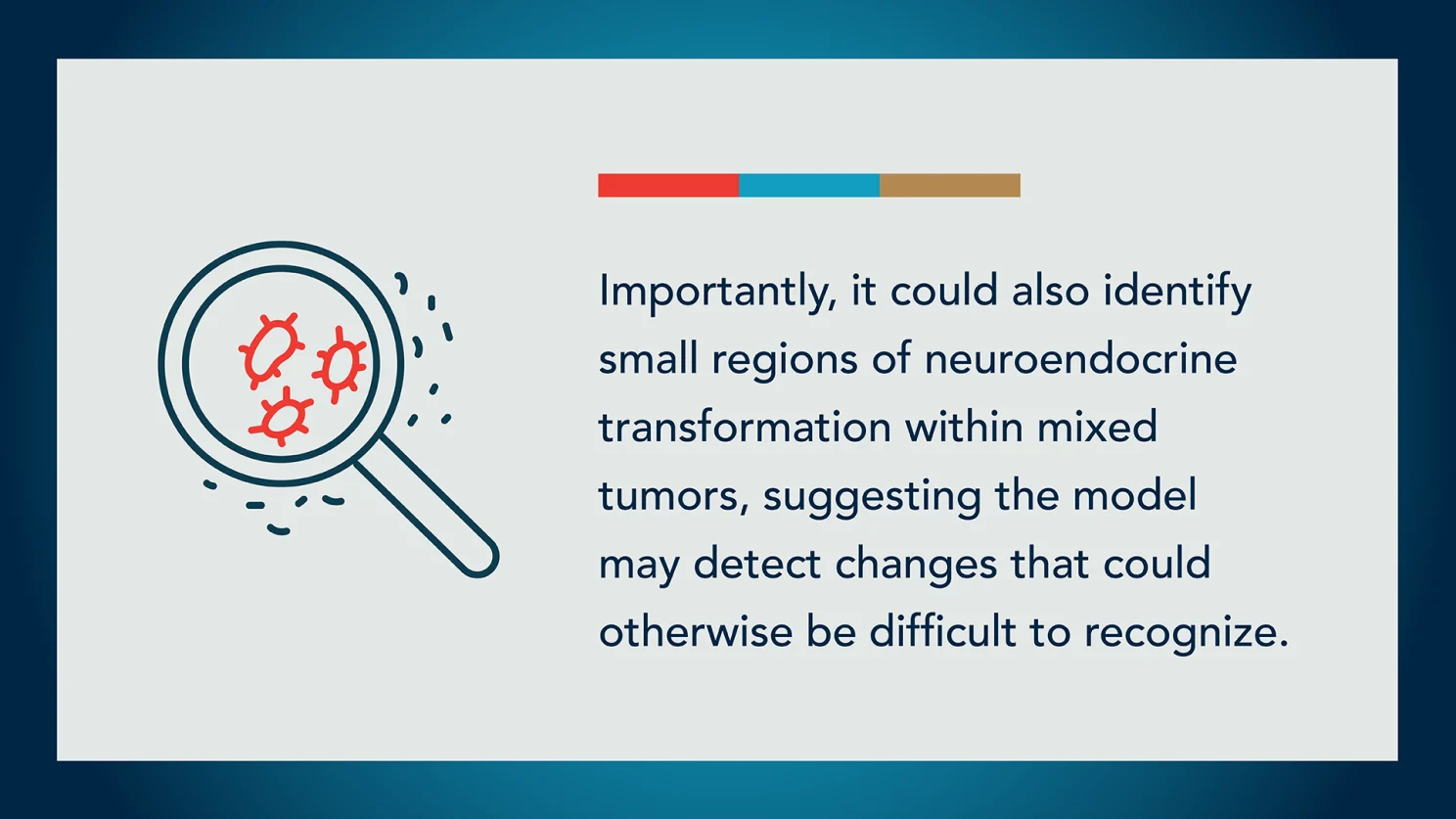 Importantly, it could also identify small regions of neuroendocrine transformation within mixed tumors, suggesting the model may detect changes that could otherwise be difficult to recognize.